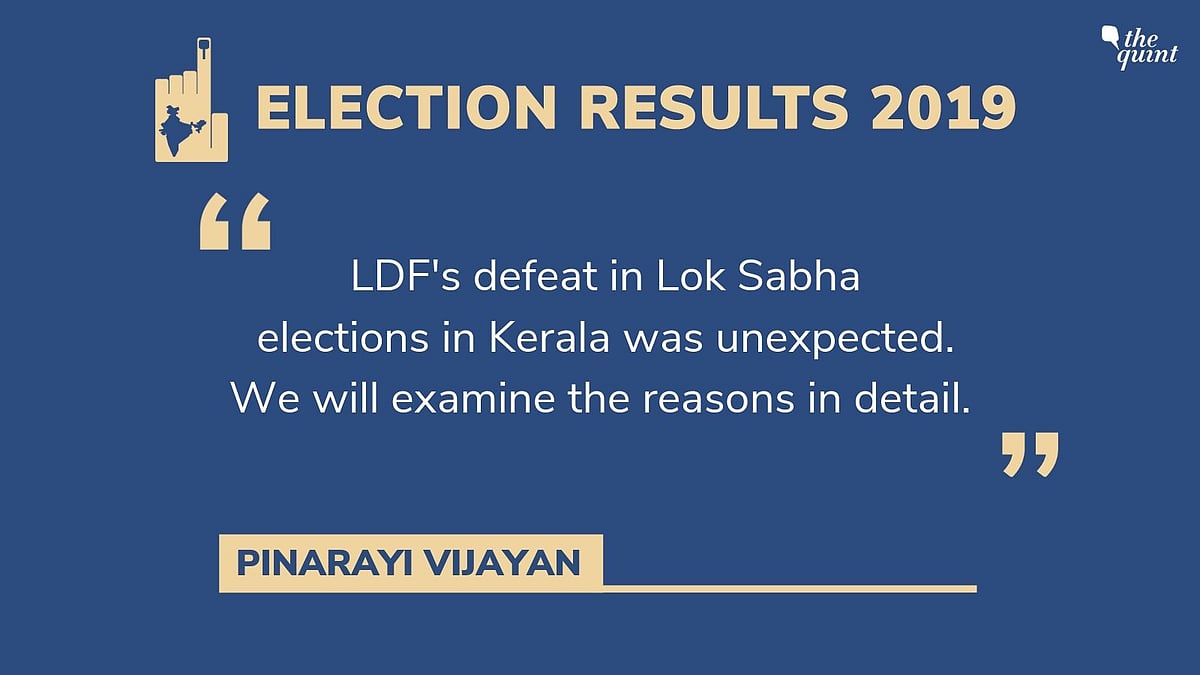 the quint

ELECTION RESULTS 2019

“

LDF's defeat in Lok Sabha elections in Kerala was unexpected. We will examine the reasons in detail.

”

PINARAYI VIJAYAN